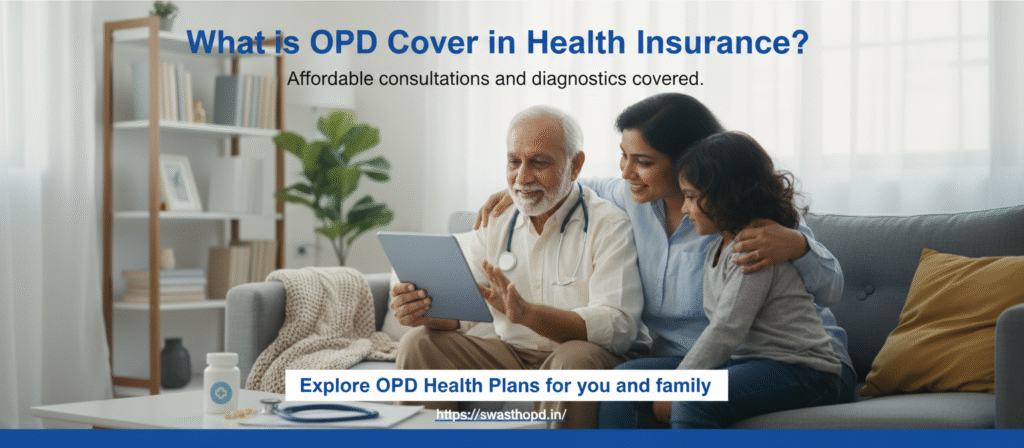 What is OPD Cover in Health Insurance?

Affordable consultations and diagnostics covered.

Explore OPD Health Plans for you and family

https://swasthopd.in/